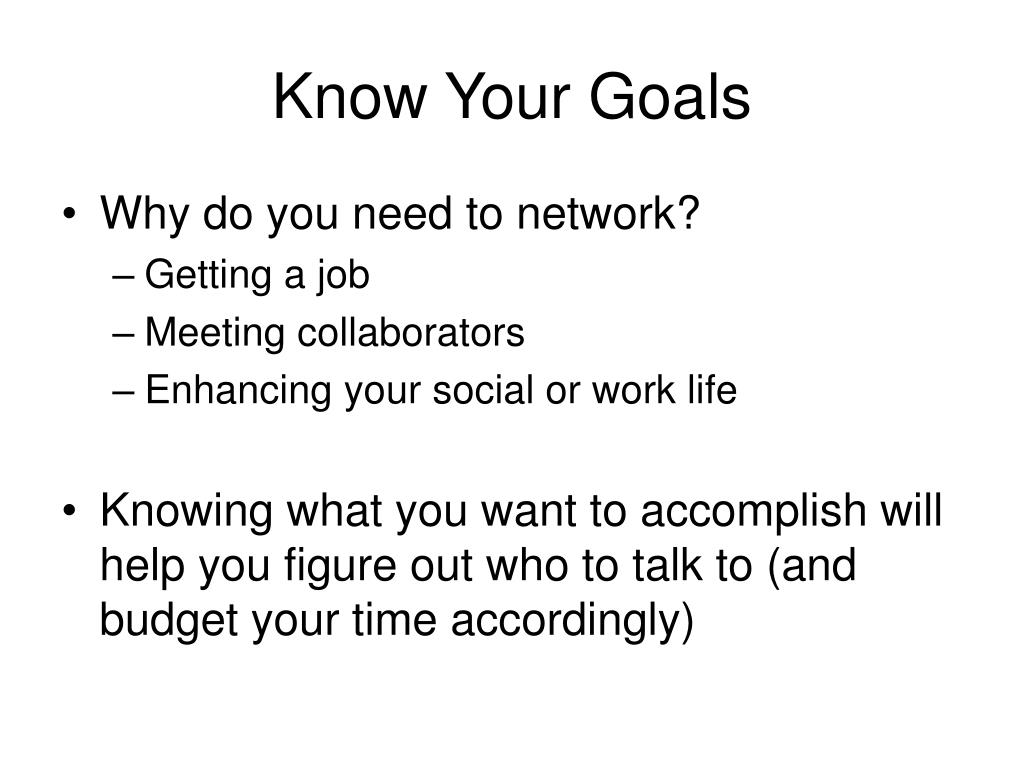 Know Your Goals

• Why do you need to network?
  – Getting a job
  – Meeting collaborators
  – Enhancing your social or work life

• Knowing what you want to accomplish will help you figure out who to talk to (and budget your time accordingly)